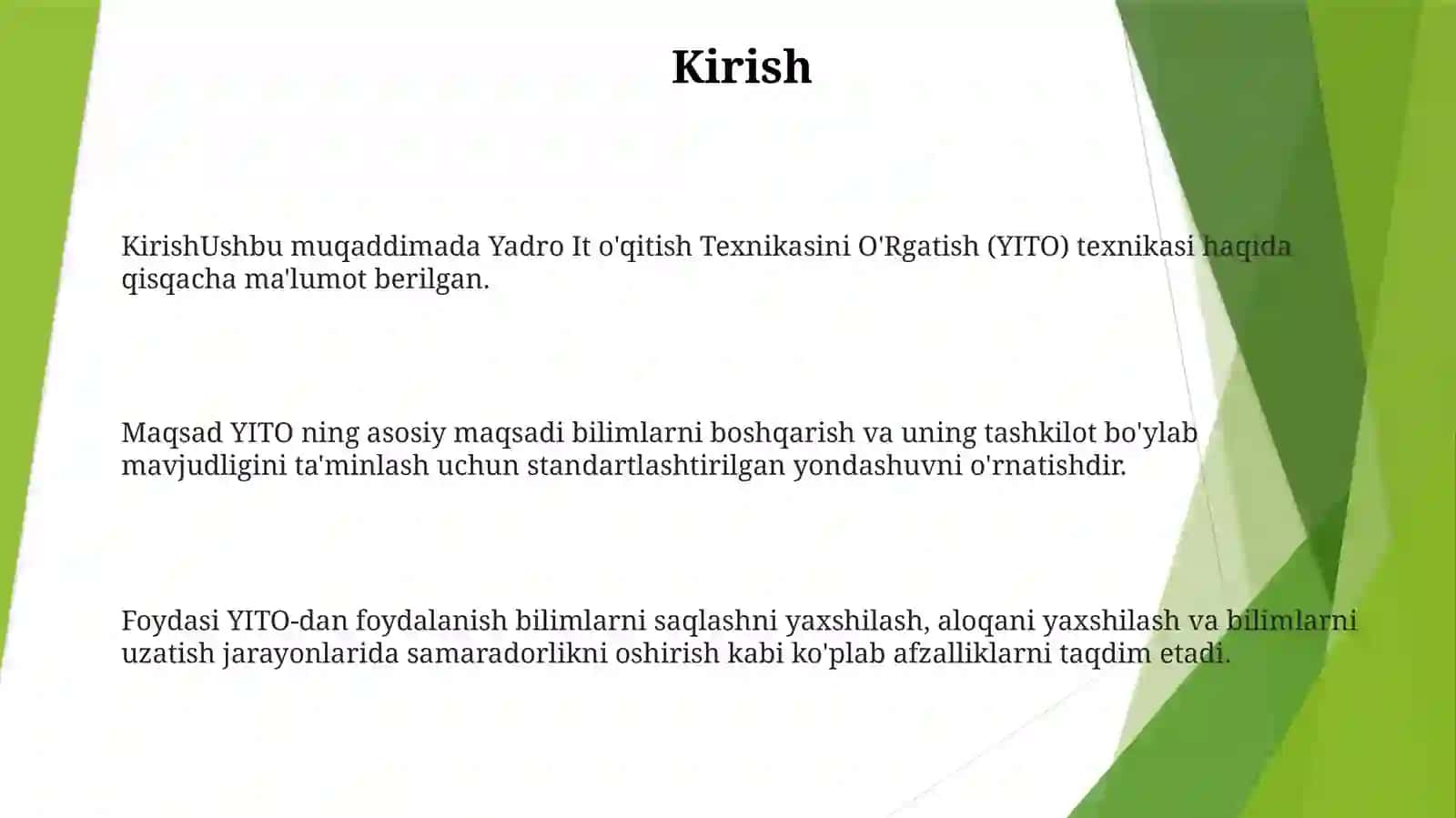 Kirish

KirishUshbu muqaddimada Yadro It o'qitish Texnikasini O'Rgatish (YITO) texnikasi haqida qisqacha ma'lumot berilgan.

Maqsad YITO ning asosiy maqsadi bilimlarni boshqarish va uning tashkilot bo'ylab mavjudligini ta'minlash uchun standartlashtirilgan yondashuvni o'rnatishdir.

Foydasi YITO-dan foydalanish bilimlarni saqlashni yaxshilash, aloqani yaxshilash va bilimlarni uzatish jarayonlarida samaradorlikni oshirish kabi ko'plab afzalliklarni taqdim etadi.